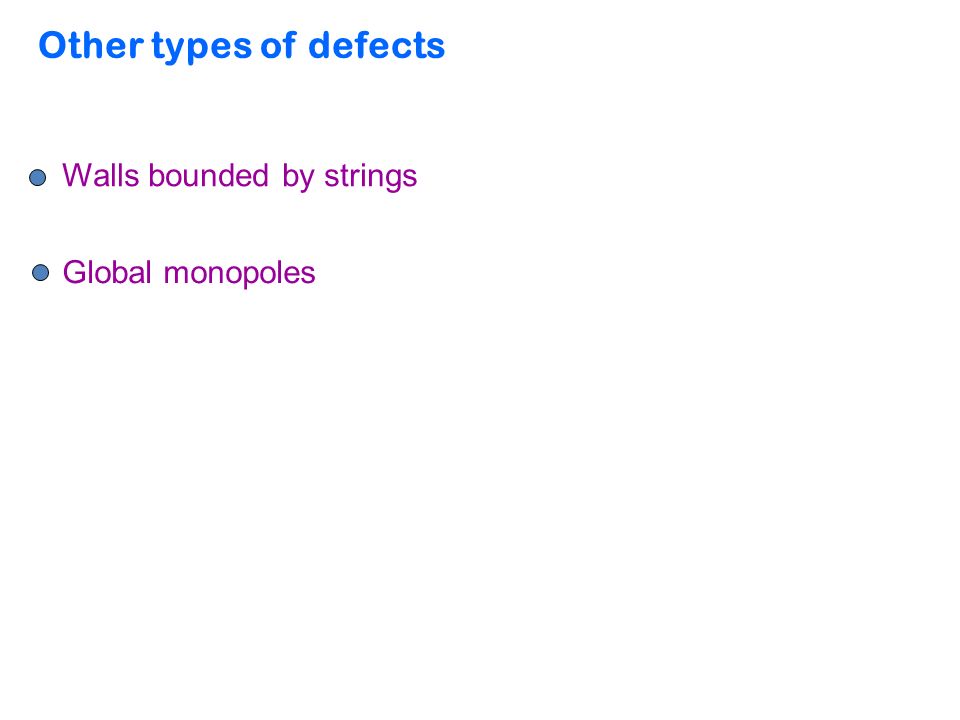 Other types of defects

Walls bounded by strings

Global monopoles